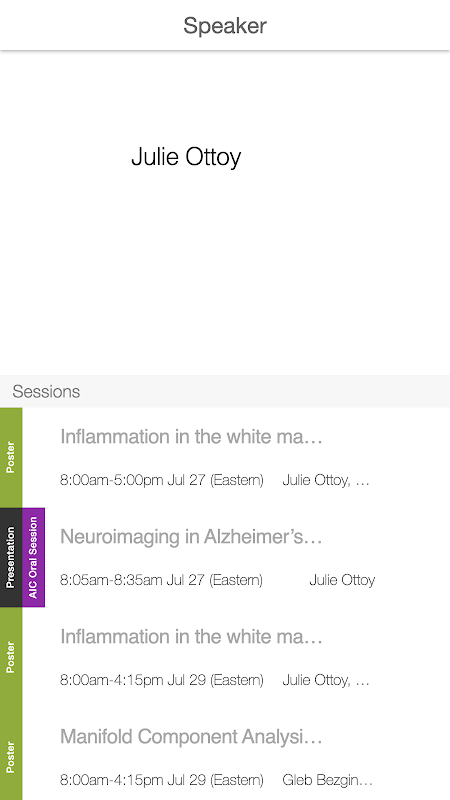 Speaker

Julie Ottoy

Sessions

Poster

Inflammation in the white ma…

8:00am-5:00pm Jul 27 (Eastern) Julie Ottoy, …

Presentation

AIC Oral Session

Neuroimaging in Alzheimer's…

8:05am-8:35am Jul 27 (Eastern) Julie Ottoy

Poster

Inflammation in the white ma…

8:00am-4:15pm Jul 29 (Eastern) Julie Ottoy, …

Poster

Manifold Component Analysi…

8:00am-4:15pm Jul 29 (Eastern) Gleb Bezgin…